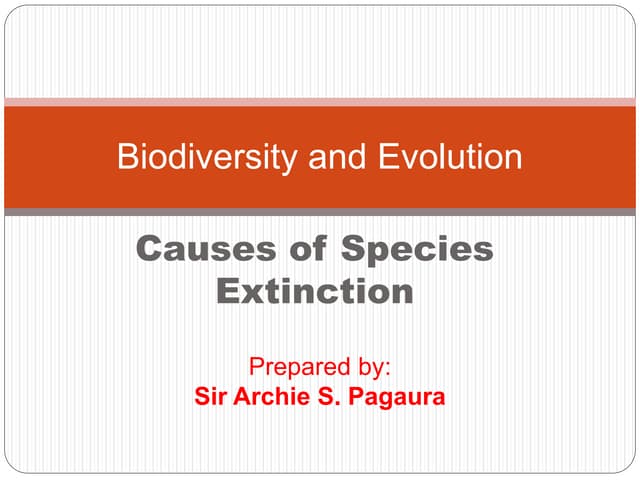 Biodiversity and Evolution

Causes of Species Extinction

Prepared by:
Sir Archie S. Pagaura